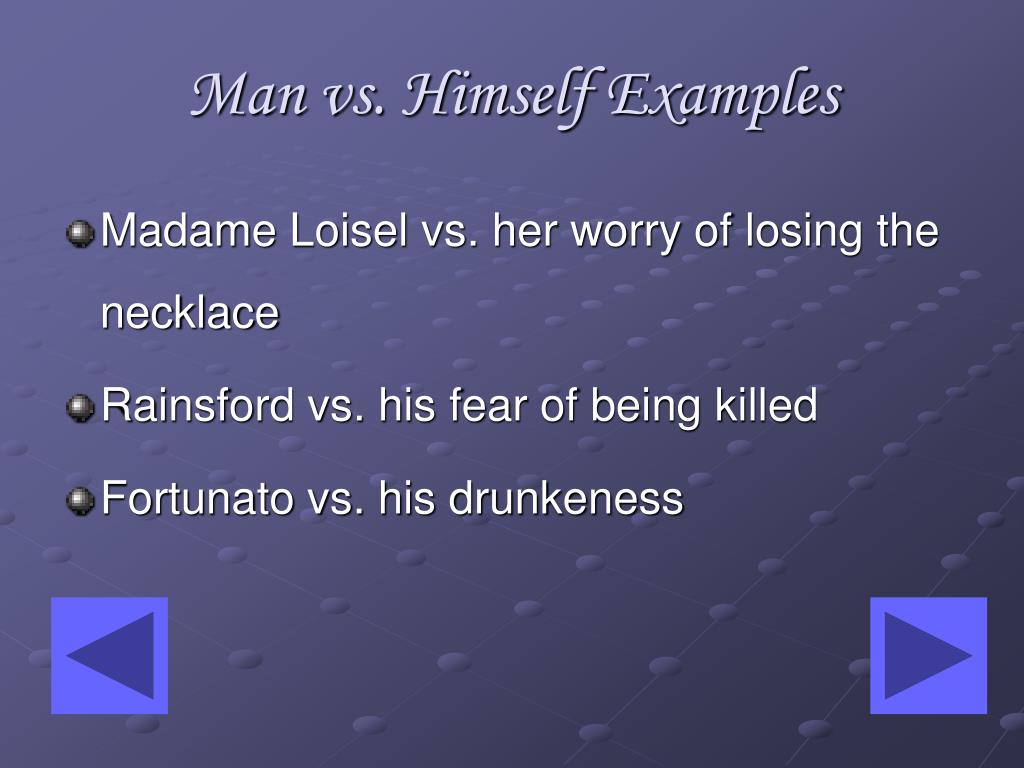 Man vs. Himself Examples

Madame Loisel vs. her worry of losing the necklace

Rainsford vs. his fear of being killed

Fortunato vs. his drunkeness